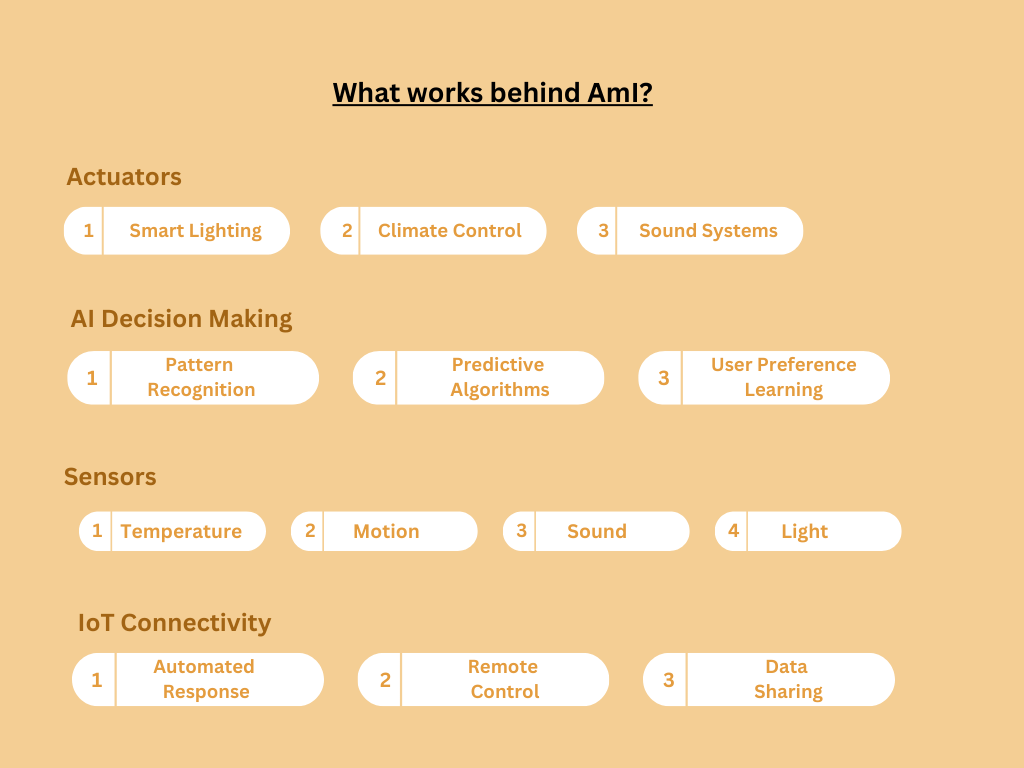 What works behind AmI?

Actuators

1 Smart Lighting
2 Climate Control
3 Sound Systems

AI Decision Making

1 Pattern Recognition
2 Predictive Algorithms
3 User Preference Learning

Sensors

1 Temperature
2 Motion
3 Sound
4 Light

IoT Connectivity

1 Automated Response
2 Remote Control
3 Data Sharing